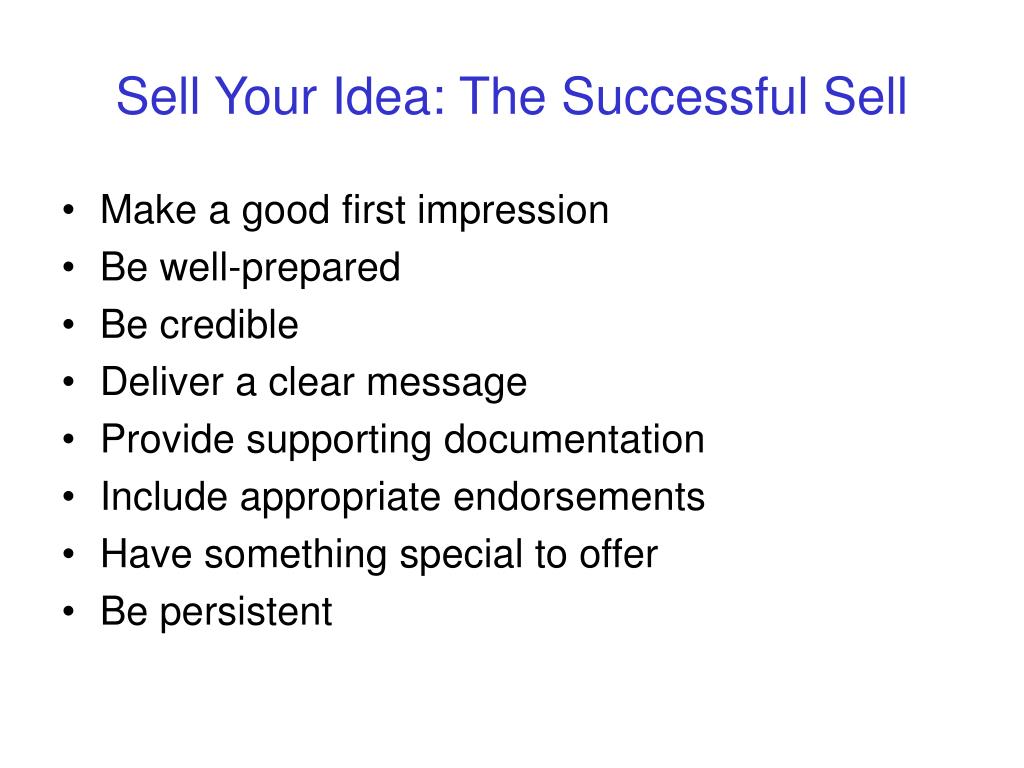 Sell Your Idea: The Successful Sell

• Make a good first impression
• Be well-prepared
• Be credible
• Deliver a clear message
• Provide supporting documentation
• Include appropriate endorsements
• Have something special to offer
• Be persistent